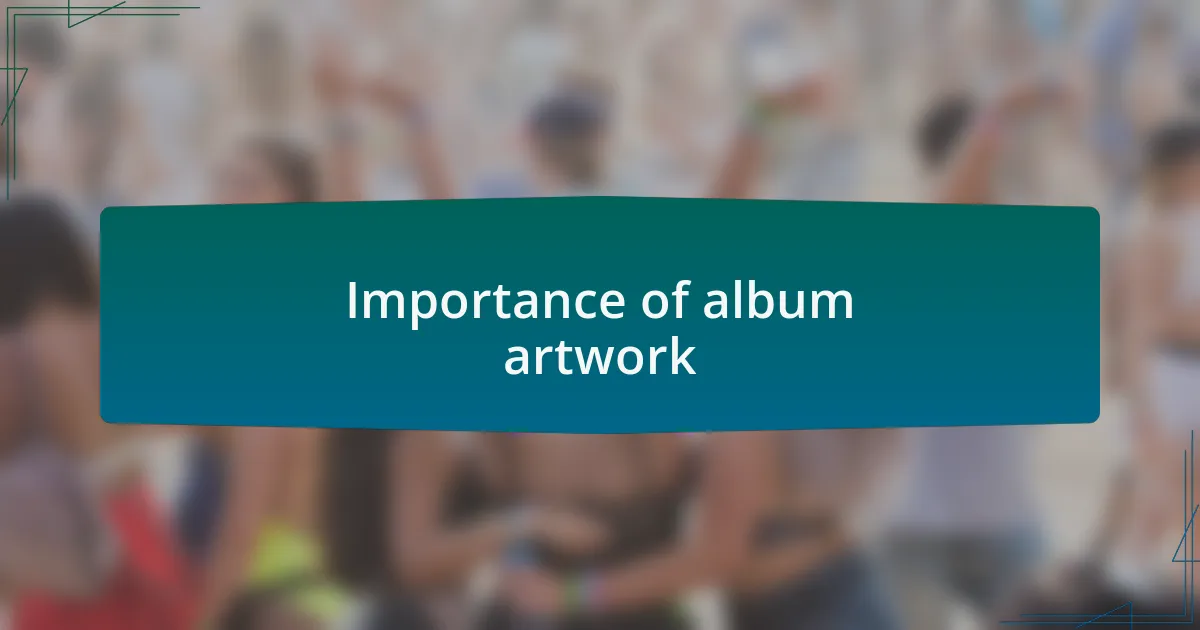 Importance of album artwork